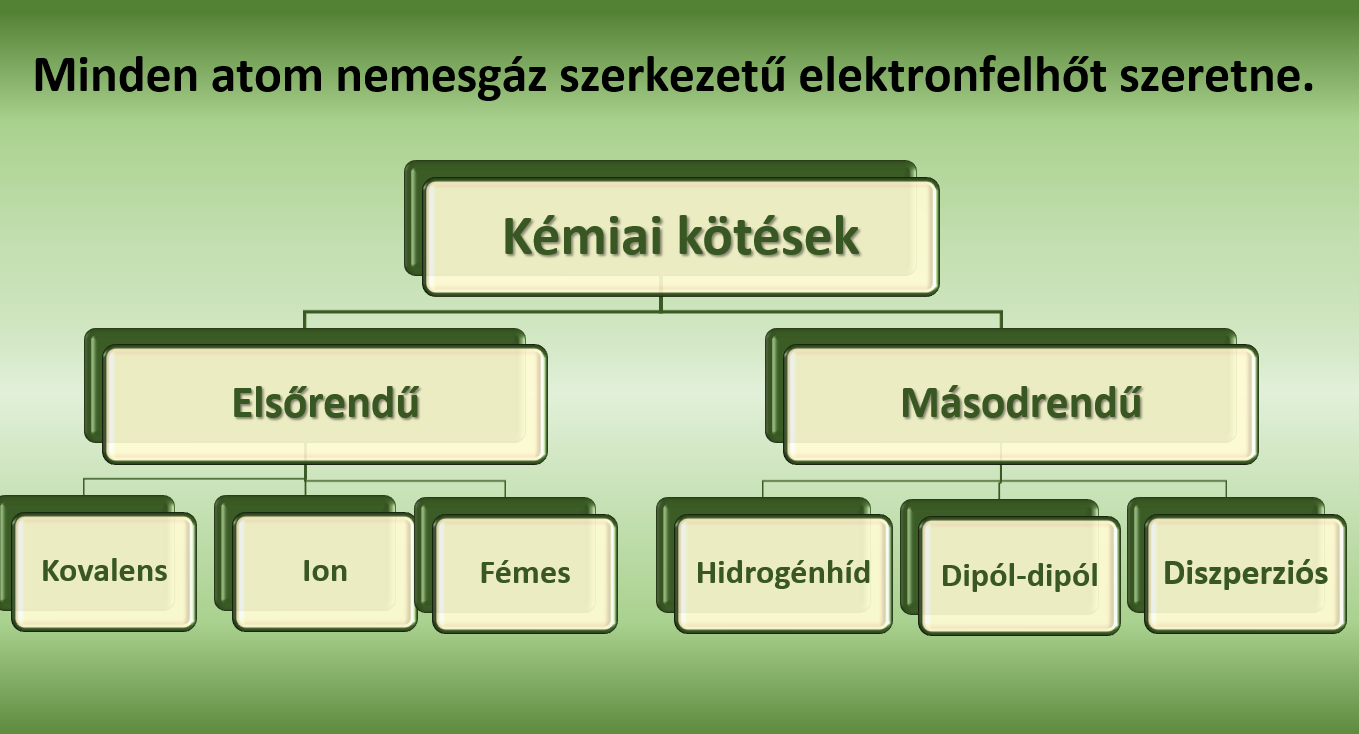 Minden atom nemesgáz szerkezetű elektronfelhőt szeretne.

Kémiai kötések

Elsőrendű

Másodrendű

Kovalens

Ion

Fémes

Hidrogénhíd

Dipól-dipól

Diszperziós